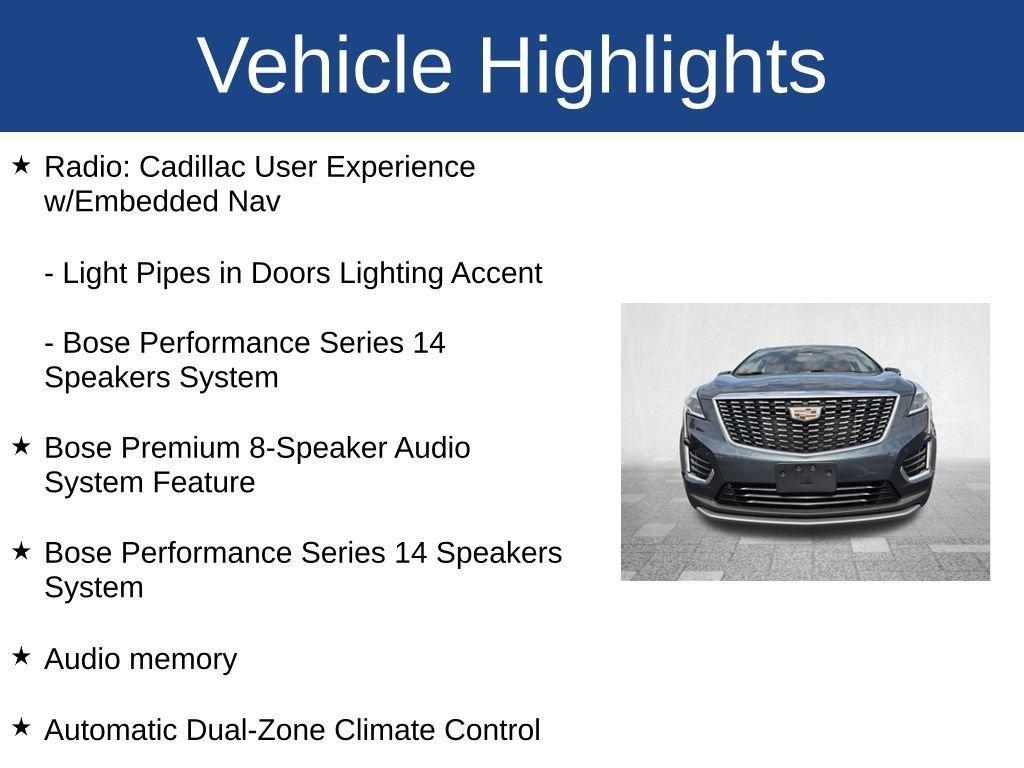 Vehicle Highlights

★ Radio: Cadillac User Experience w/Embedded Nav

- Light Pipes in Doors Lighting Accent

- Bose Performance Series 14 Speakers System

★ Bose Premium 8-Speaker Audio System Feature

★ Bose Performance Series 14 Speakers System

★ Audio memory

★ Automatic Dual-Zone Climate Control